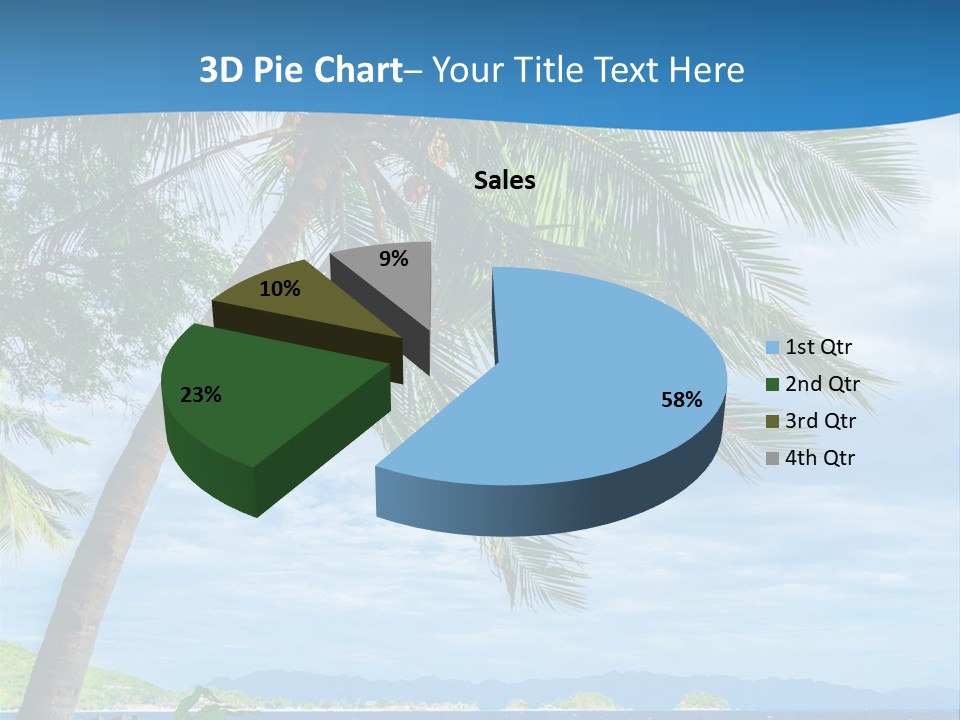 3D Pie Chart– Your Title Text Here

Sales

9%

10%

23%

58%

1st Qtr
2nd Qtr
3rd Qtr
4th Qtr